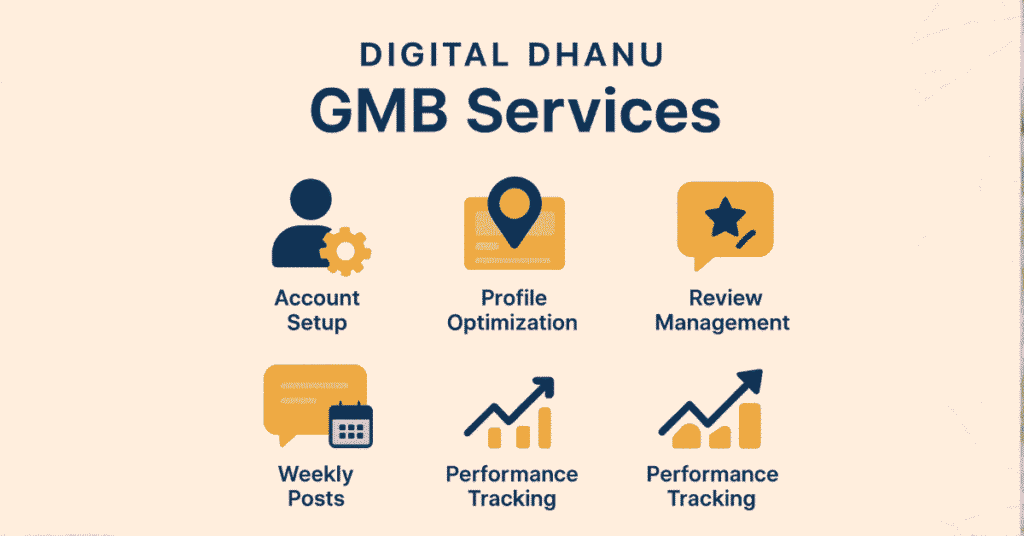 DIGITAL DHANU
GMB Services

Account Setup

Profile Optimization

Review Management

Weekly Posts

Performance Tracking

Performance Tracking